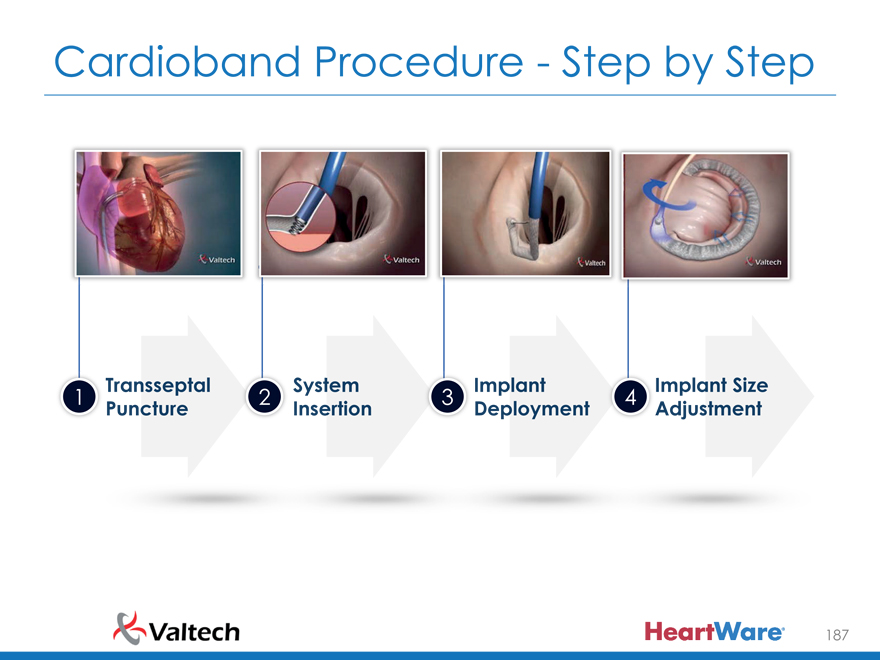 Cardioband Procedure - Step by Step

Valtech

Valtech

Valtech

Valtech

1 Transseptal Puncture

2 System Insertion

3 Implant Deployment

4 Implant Size Adjustment

Valtech

HeartWare

187